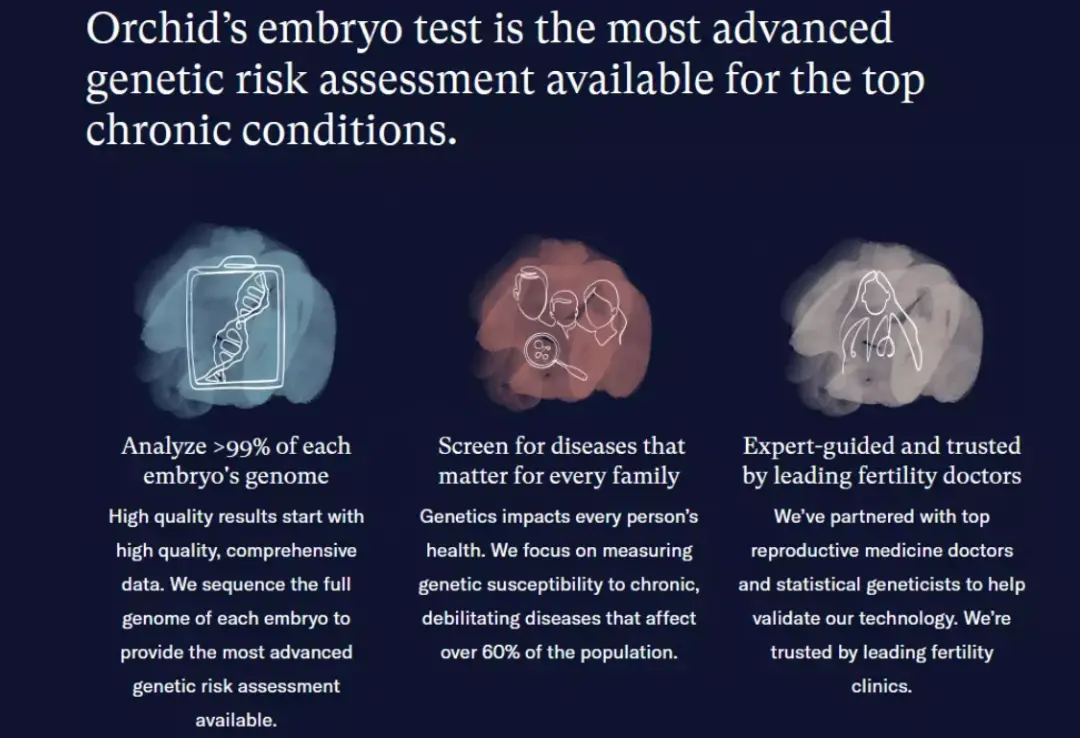 Orchid's embryo test is the most advanced genetic risk assessment available for the top chronic conditions.

Analyze >99% of each embryo's genome

High quality results start with high quality, comprehensive data. We sequence the full genome of each embryo to provide the most advanced genetic risk assessment available.

Screen for diseases that matter for every family

Genetics impacts every person's health. We focus on measuring genetic susceptibility to chronic, debilitating diseases that affect over 60% of the population.

Expert-guided and trusted by leading fertility doctors

We've partnered with top reproductive medicine doctors and statistical geneticists to help validate our technology. We're trusted by leading fertility clinics.